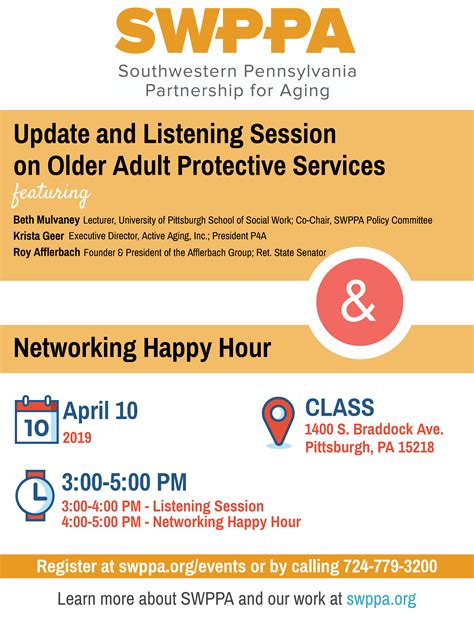 SWPPA
Southwestern Pennsylvania Partnership for Aging

Update and Listening Session on Older Adult Protective Services

featuring

Beth Mulvaney Lecturer, University of Pittsburgh School of Social Work; Co-Chair, SWPPA Policy Committee
Krista Geer Executive Director, Active Aging, Inc.; President P4A
Roy Afflerbach Founder & President of the Afflerbach Group; Ret. State Senator

&

Networking Happy Hour

10
April 10
2019

CLASS
1400 S. Braddock Ave.
Pittsburgh, PA 15218

3:00-5:00 PM
3:00-4:00 PM - Listening Session
4:00-5:00 PM - Networking Happy Hour

Register at swppa.org/events or by calling 724-779-3200

Learn more about SWPPA and our work at swppa.org